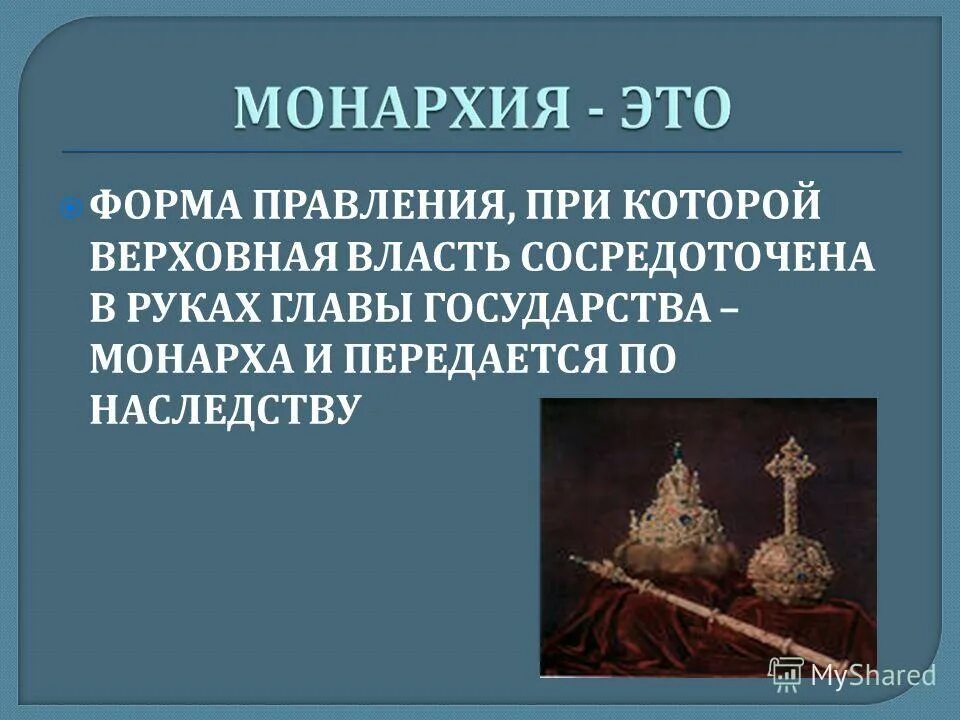 МОНАРХИЯ - ЭТО

ФОРМА ПРАВЛЕНИЯ, ПРИ КОТОРОЙ ВЕРХОВНАЯ ВЛАСТЬ СОСРЕДОТОЧЕНА В РУКАХ ГЛАВЫ ГОСУДАРСТВА – МОНАРХА И ПЕРЕДАЕТСЯ ПО НАСЛЕДСТВУ

MyShared